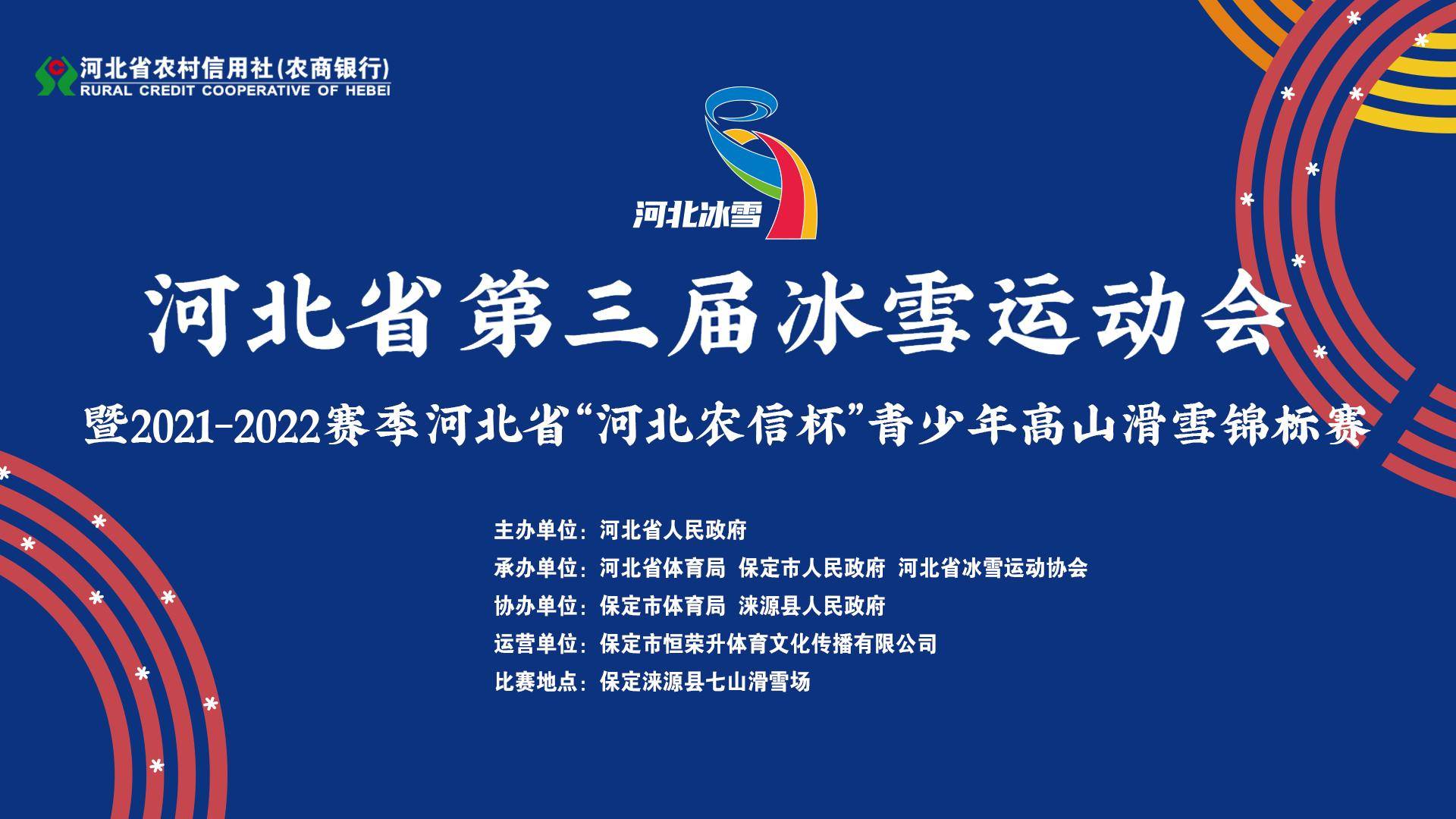 河北省农村信用社(农商银行)
RURAL CREDIT COOPERATIVE OF HEBEI

河北冰雪

河北省第三届冰雪运动会

暨2021-2022赛季河北省“河北农信杯”青少年高山滑雪锦标赛

主办单位：河北省人民政府
承办单位：河北省体育局 保定市人民政府 河北省冰雪运动协会
协办单位：保定市体育局 涞源县人民政府
运营单位：保定市恒荣升体育文化传播有限公司
比赛地点：保定涞源县七山滑雪场